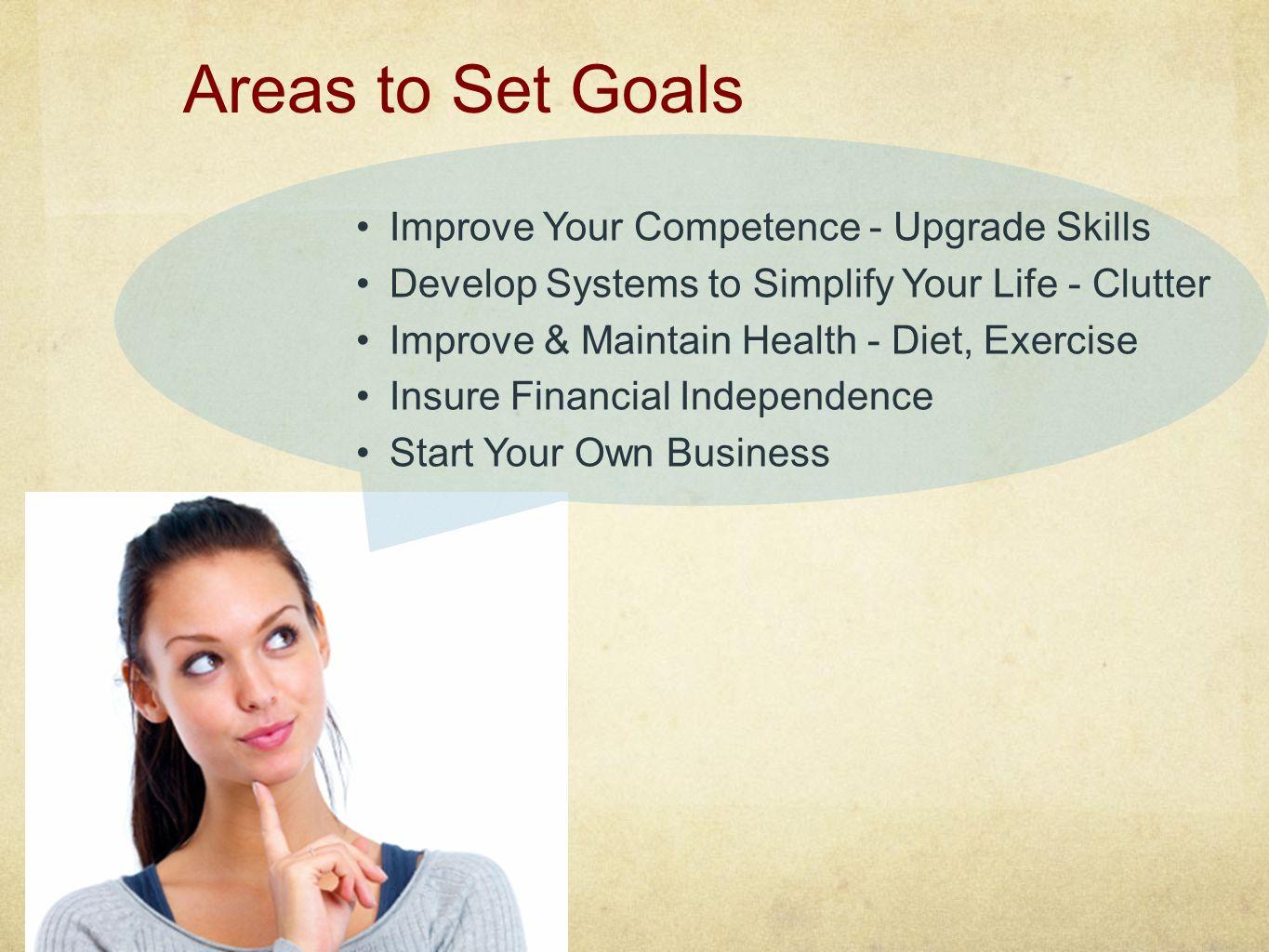 Areas to Set Goals

• Improve Your Competence - Upgrade Skills
• Develop Systems to Simplify Your Life - Clutter
• Improve & Maintain Health - Diet, Exercise
• Insure Financial Independence
• Start Your Own Business